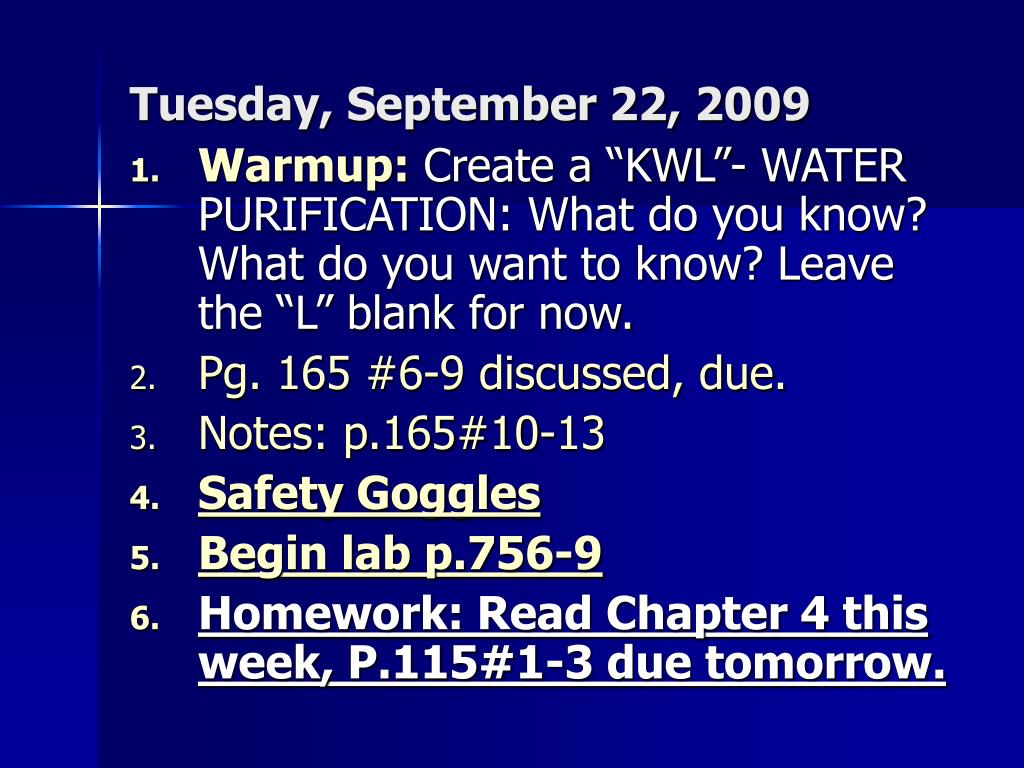 Tuesday, September 22, 2009

1. Warmup: Create a “KWL”- WATER PURIFICATION: What do you know? What do you want to know? Leave the “L” blank for now.
2. Pg. 165 #6-9 discussed, due.
3. Notes: p.165#10-13
4. Safety Goggles
5. Begin lab p.756-9
6. Homework: Read Chapter 4 this week, P.115#1-3 due tomorrow.